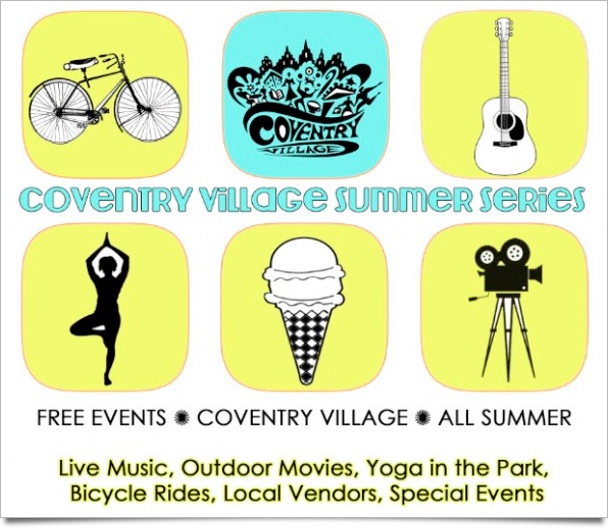 COVENTRY VILLAGE

COVENTRY VILLAGE SUMMER SERIES

FREE EVENTS ✹ COVENTRY VILLAGE ✹ ALL SUMMER

Live Music, Outdoor Movies, Yoga in the Park, Bicycle Rides, Local Vendors, Special Events